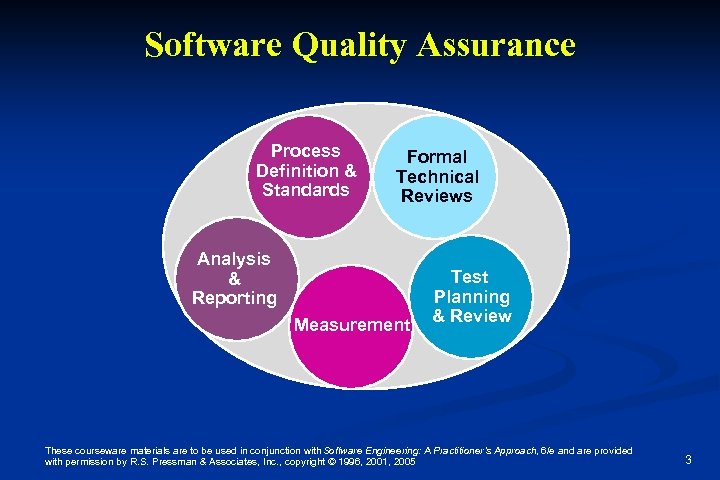 Software Quality Assurance

Process Definition & Standards

Formal Technical Reviews

Analysis & Reporting

Measurement

Test Planning & Review

These courseware materials are to be used in conjunction with Software Engineering: A Practitioner's Approach, 6/e and are provided with permission by R.S. Pressman & Associates, Inc., copyright © 1996, 2001, 2005

3